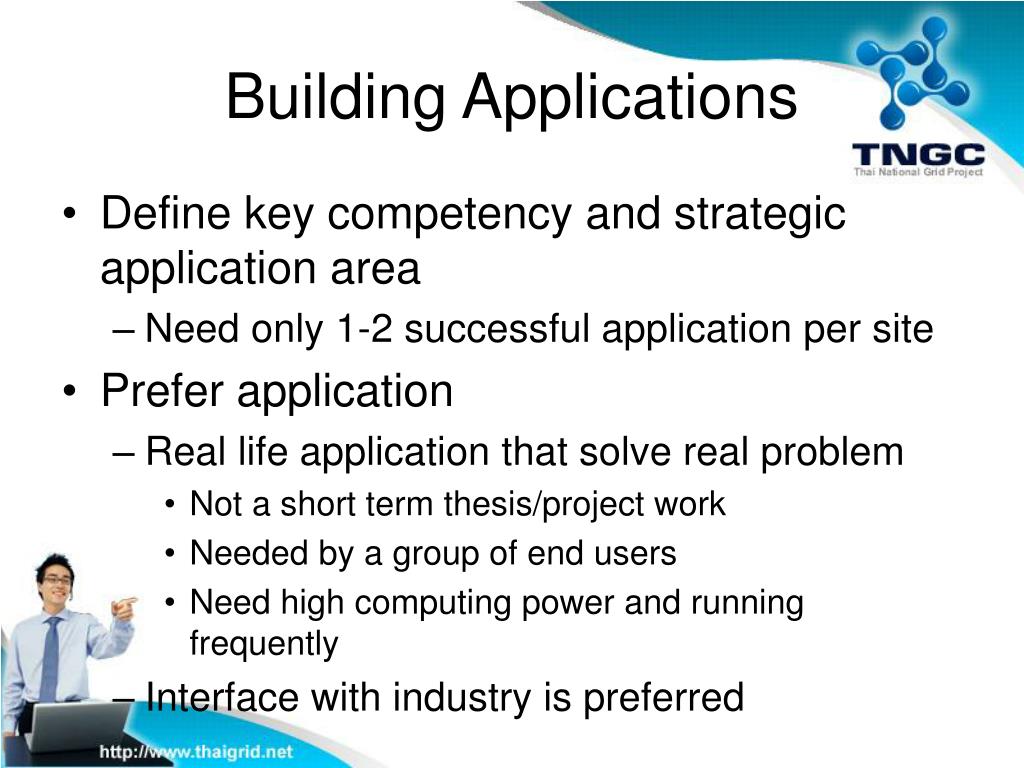 Building Applications

TNGC
Thai National Grid Project

• Define key competency and strategic application area
– Need only 1-2 successful application per site
• Prefer application
– Real life application that solve real problem
• Not a short term thesis/project work
• Needed by a group of end users
• Need high computing power and running frequently
– Interface with industry is preferred

http://www.thaigrid.net